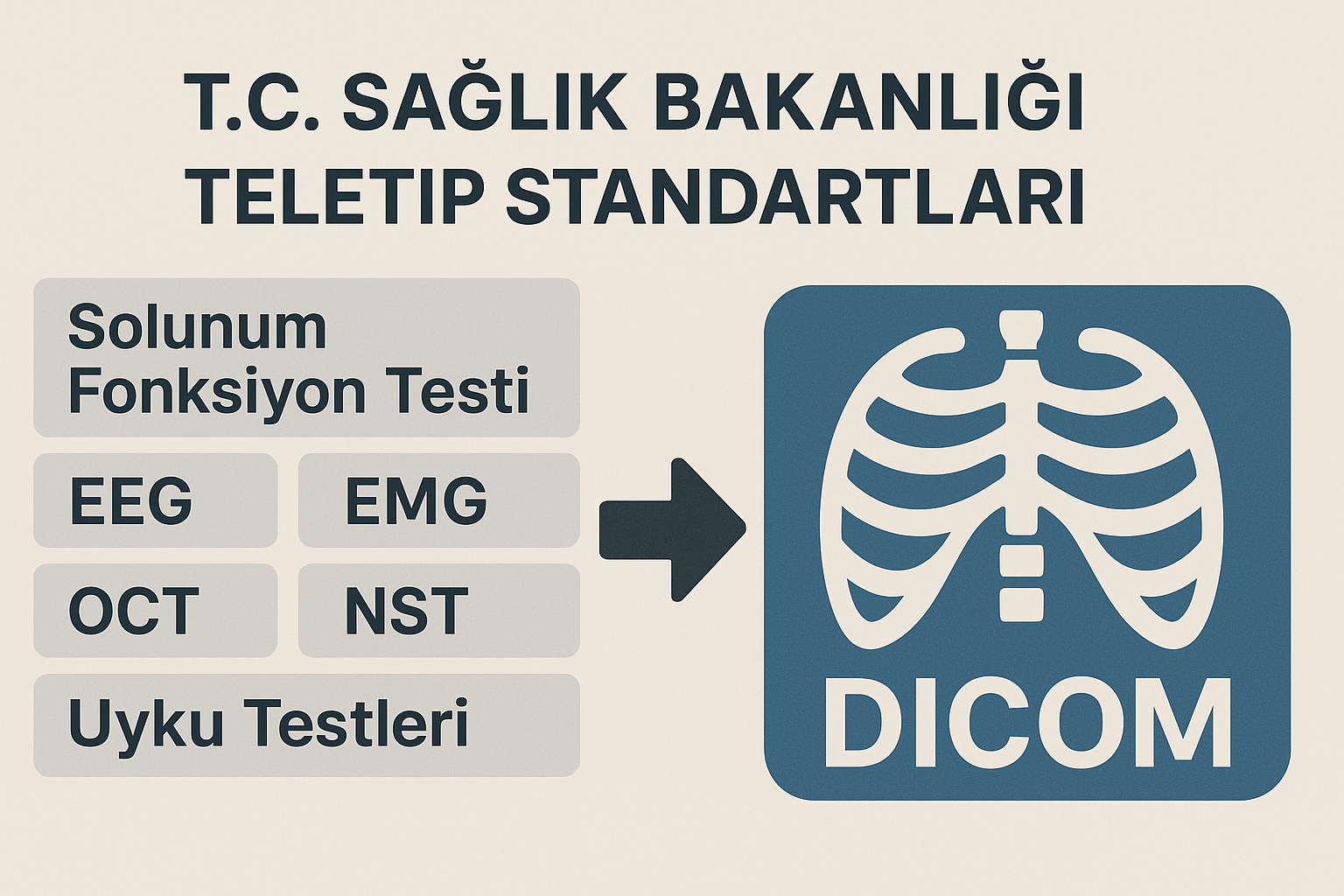 T.C. SAĞLIK BAKANLIĞI
TELETIP STANDARTLARI

Solunum Fonksiyon Testi

EEG

EMG

OCT

NST

Uyku Testleri

DICOM